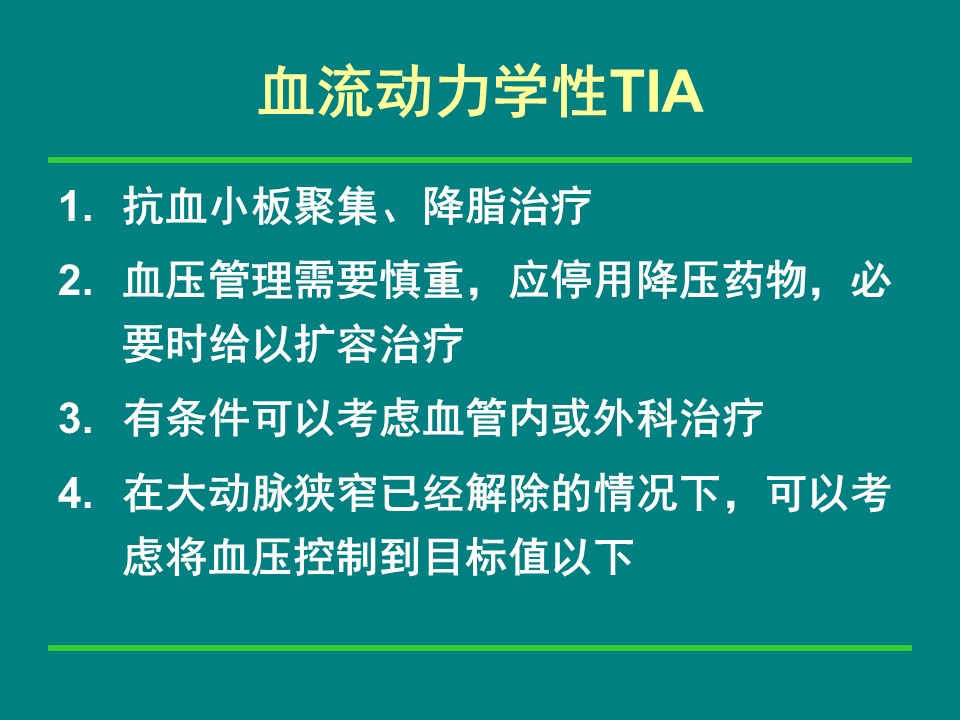 血流动力学性TIA

1. 抗血小板聚集、降脂治疗

2. 血压管理需要慎重，应停用降压药物，必要时给以扩容治疗

3. 有条件可以考虑血管内或外科治疗

4. 在大动脉狭窄已经解除的情况下，可以考虑将血压控制到目标值以下